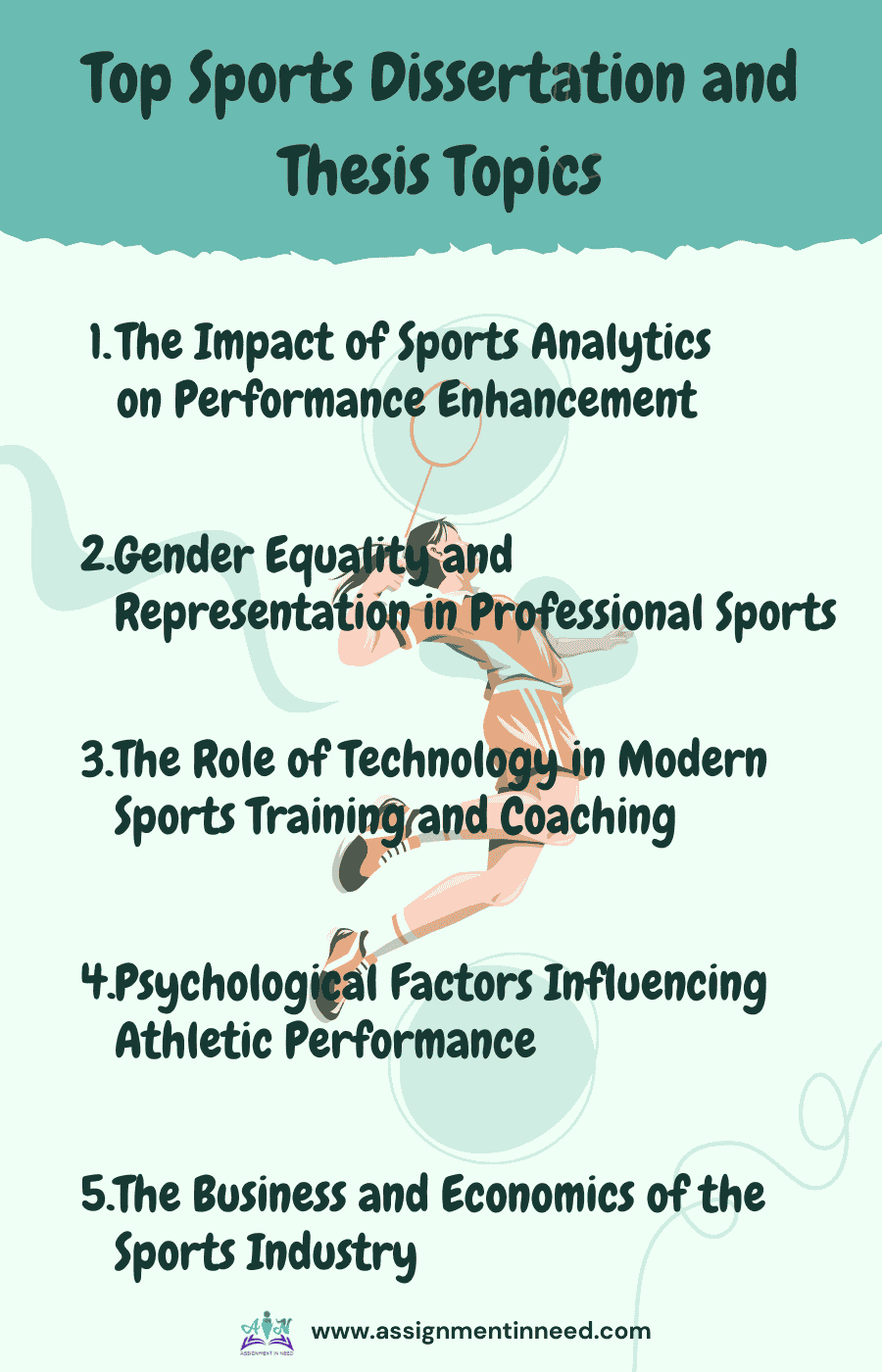 Top Sports Dissertation and Thesis Topics

1.The Impact of Sports Analytics on Performance Enhancement

2.Gender Equality and Representation in Professional Sports

3.The Role of Technology in Modern Sports Training and Coaching

4.Psychological Factors Influencing Athletic Performance

5.The Business and Economics of the Sports Industry

AIN
ASSIGNMENT IN NEED

www.assignmentinneed.com